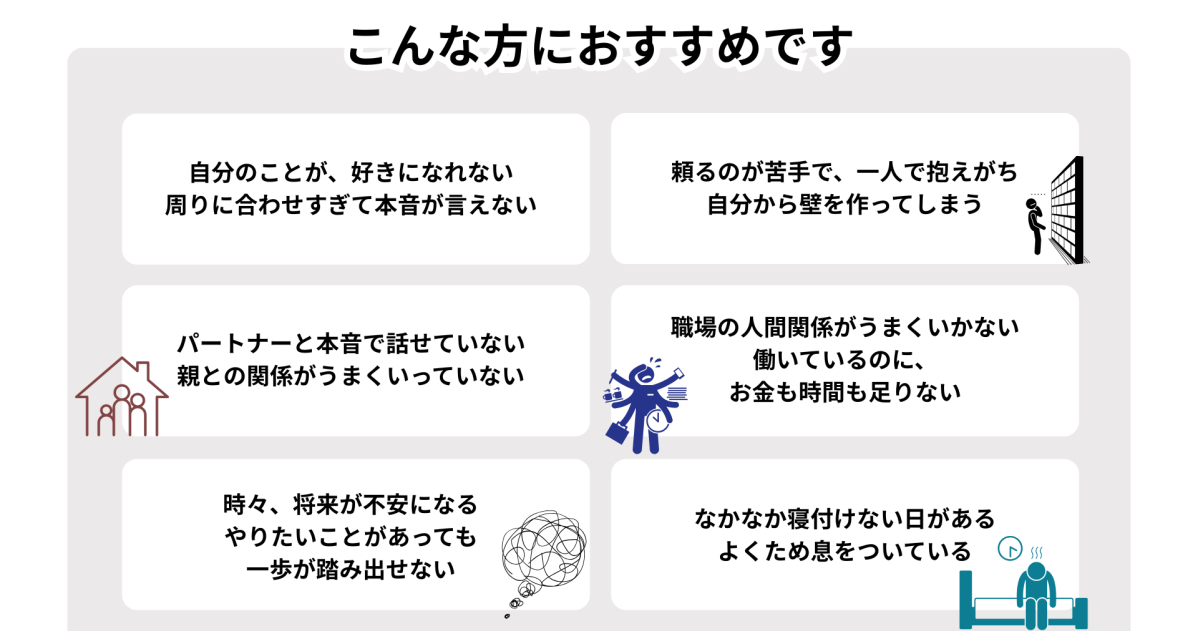 こんな方におすすめです

自分のことが、好きになれない
周りに合わせすぎて本音が言えない

頼るのが苦手で、一人で抱えがち
自分から壁を作ってしまう

パートナーと本音で話せていない
親との関係がうまくいっていない

職場の人間関係がうまくいかない
働いているのに、
お金も時間も足りない

時々、将来が不安になる
やりたいことがあっても
一歩が踏み出せない

なかなか寝付けない日がある
よくため息をついている